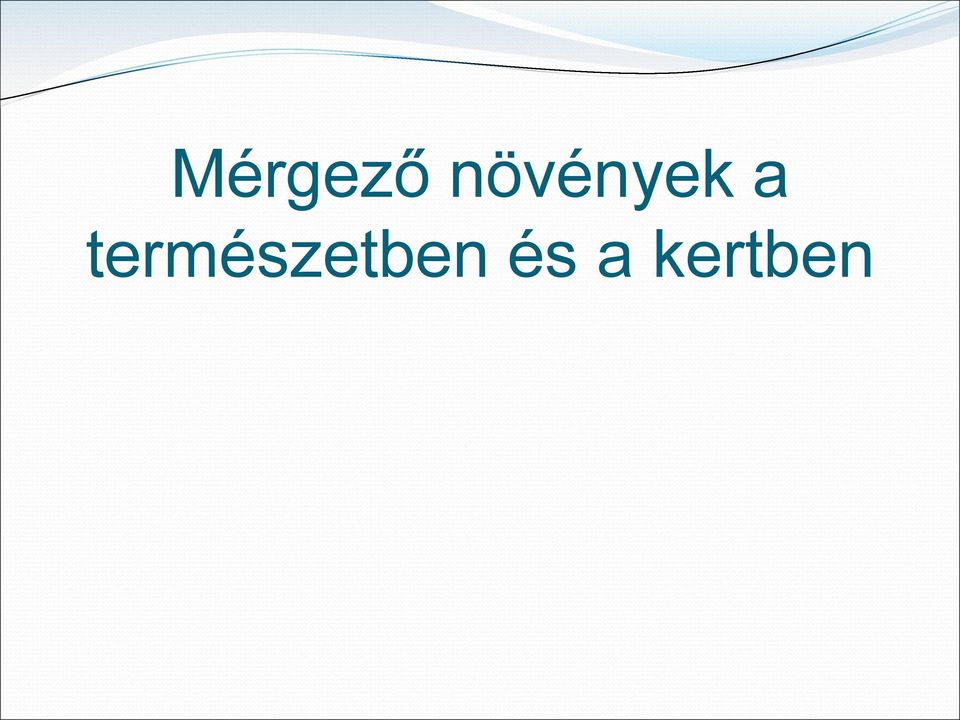 Mérgező növények a természetben és a kertben